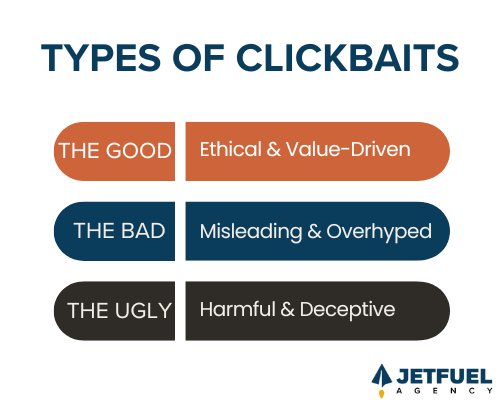 TYPES OF CLICKBAITS

THE GOOD Ethical & Value-Driven

THE BAD Misleading & Overhyped

THE UGLY Harmful & Deceptive

JETFUEL AGENCY